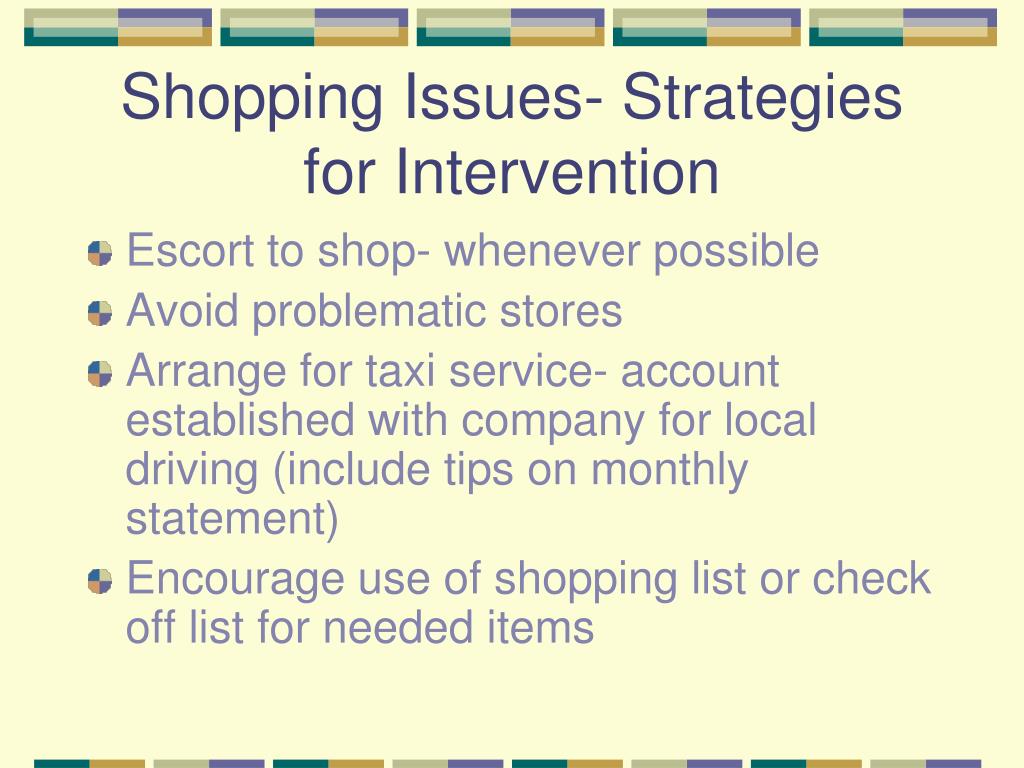 Shopping Issues- Strategies for Intervention

Escort to shop- whenever possible
Avoid problematic stores
Arrange for taxi service- account established with company for local driving (include tips on monthly statement)
Encourage use of shopping list or check off list for needed items